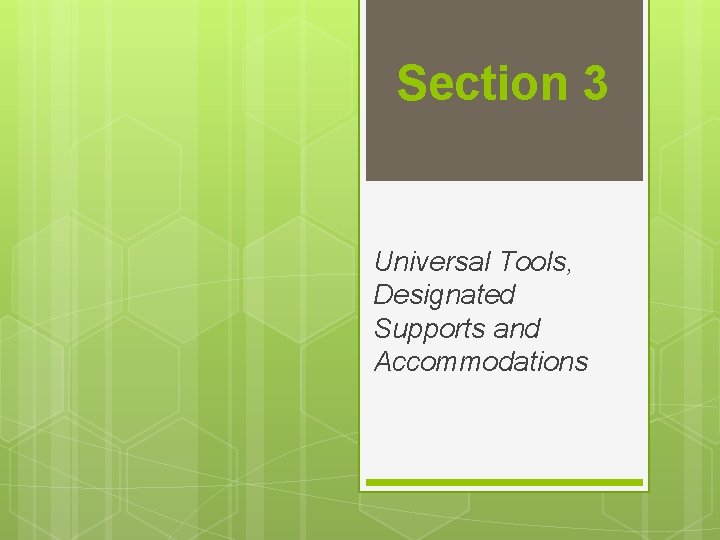 Section 3

Universal Tools, Designated Supports and Accommodations